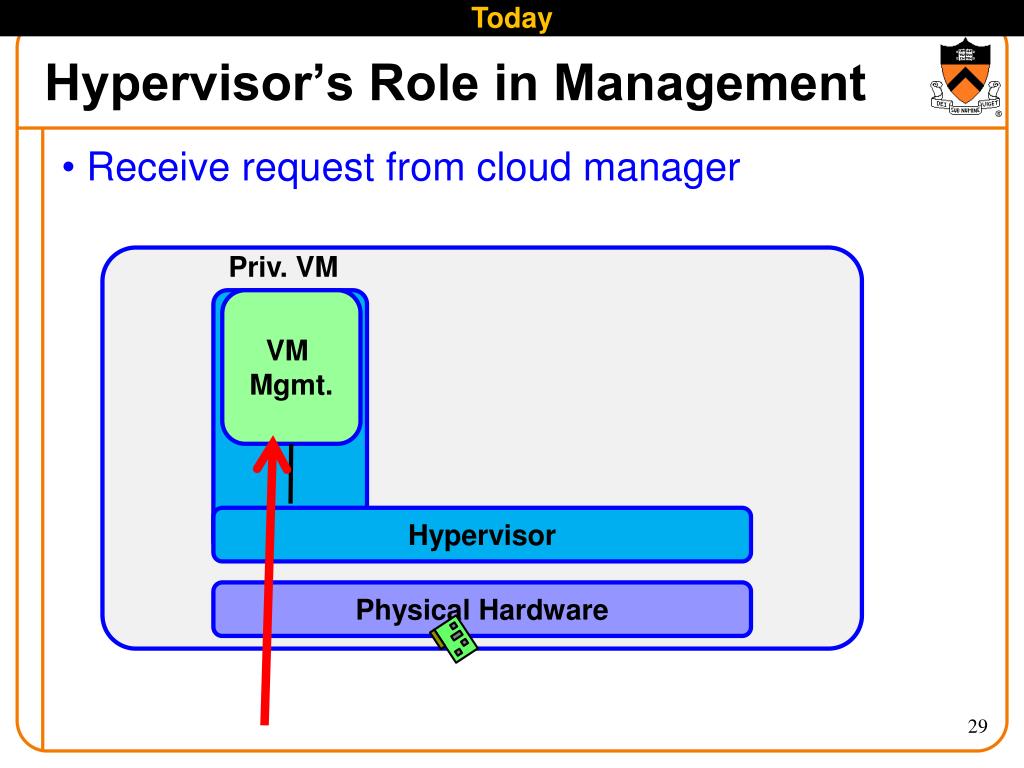 Today

Hypervisor's Role in Management

DEI SUB NUMINE VIGET

• Receive request from cloud manager

Priv. VM

VM Mgmt.

Hypervisor

Physical Hardware

29